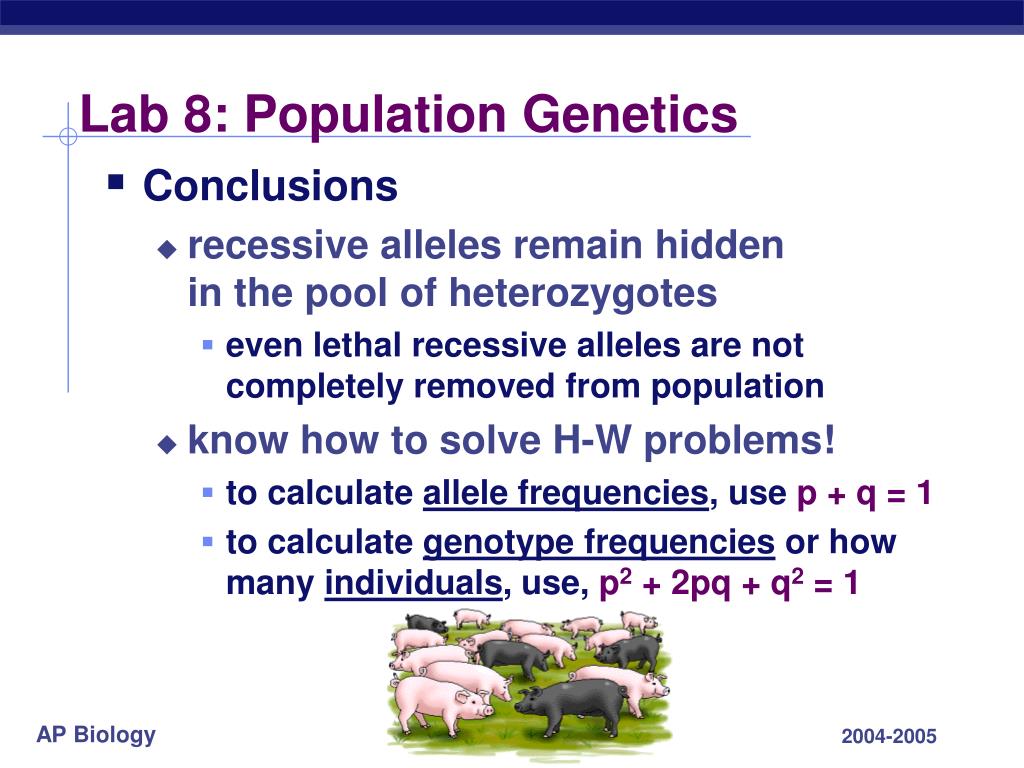 Lab 8: Population Genetics

Conclusions

recessive alleles remain hidden in the pool of heterozygotes

even lethal recessive alleles are not completely removed from population

know how to solve H-W problems!

to calculate allele frequencies, use $p + q = 1$

to calculate genotype frequencies or how many individuals, use, $p^2 + 2pq + q^2 = 1$

AP Biology

2004-2005